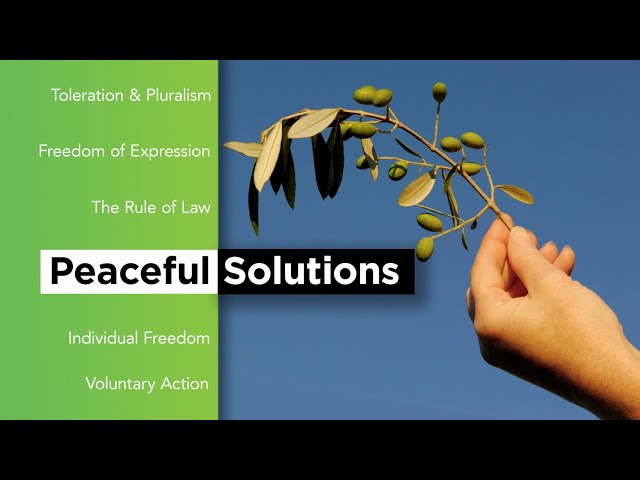 Toleration & Pluralism

Freedom of Expression

The Rule of Law

Peaceful Solutions

Individual Freedom

Voluntary Action